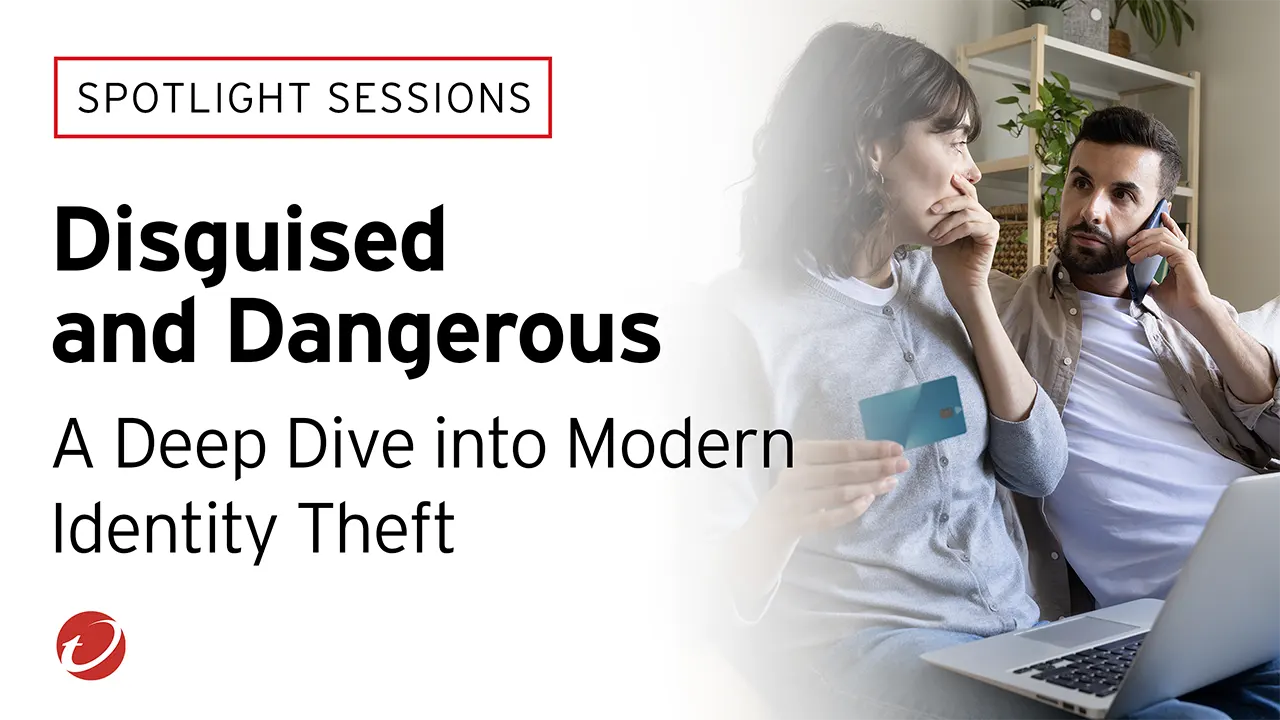 SPOTLIGHT SESSIONS

Disguised and Dangerous

A Deep Dive into Modern Identity Theft